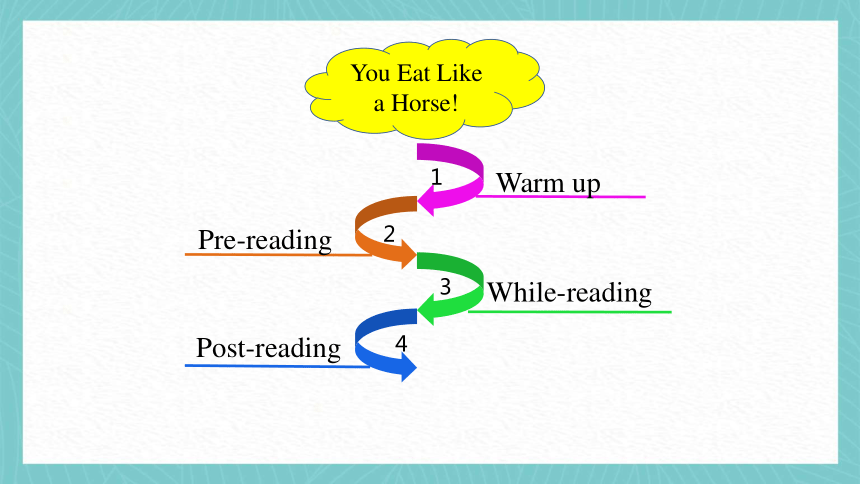 You Eat Like a Horse!

1
Warm up

2
Pre-reading

3
While-reading

4
Post-reading